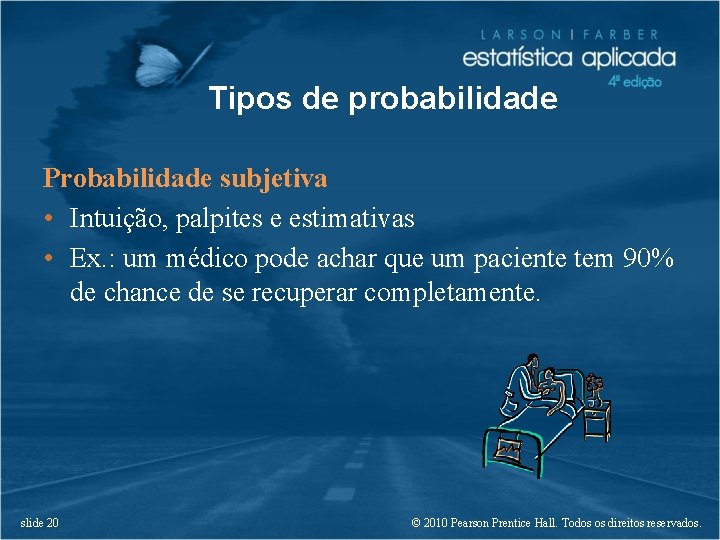 LARSON | FARBER
estatística aplicada
4ª edição

Tipos de probabilidade

Probabilidade subjetiva

• Intuição, palpites e estimativas
• Ex.: um médico pode achar que um paciente tem 90% de chance de se recuperar completamente.

slide 20

© 2010 Pearson Prentice Hall. Todos os direitos reservados.